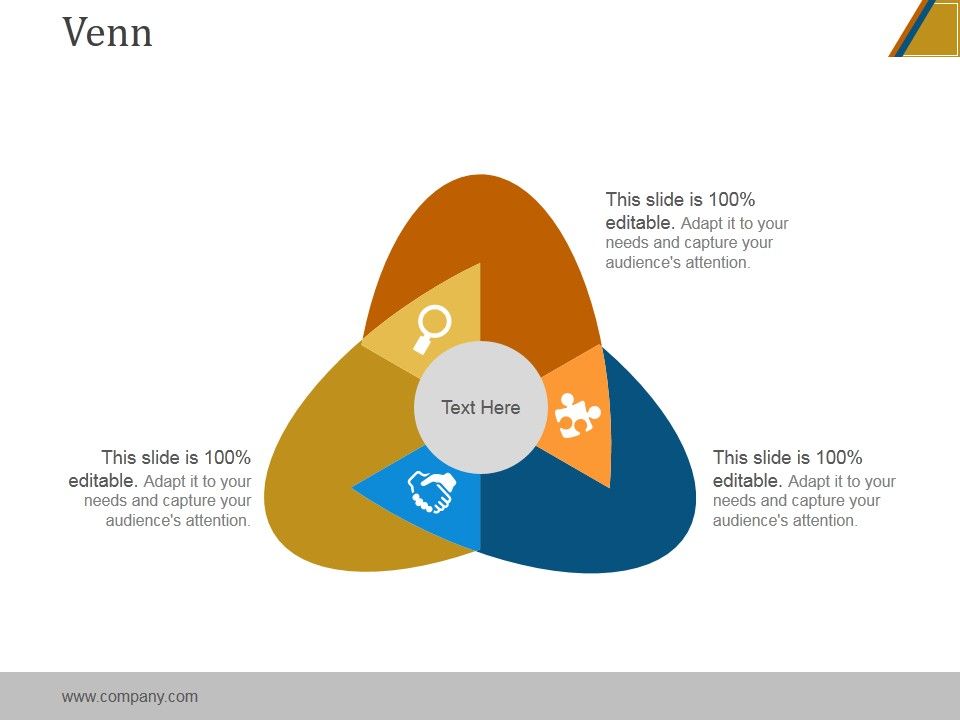 Venn

This slide is 100% editable. Adapt it to your needs and capture your audience's attention.

Text Here

This slide is 100% editable. Adapt it to your needs and capture your audience's attention.

This slide is 100% editable. Adapt it to your needs and capture your audience's attention.

www.company.com